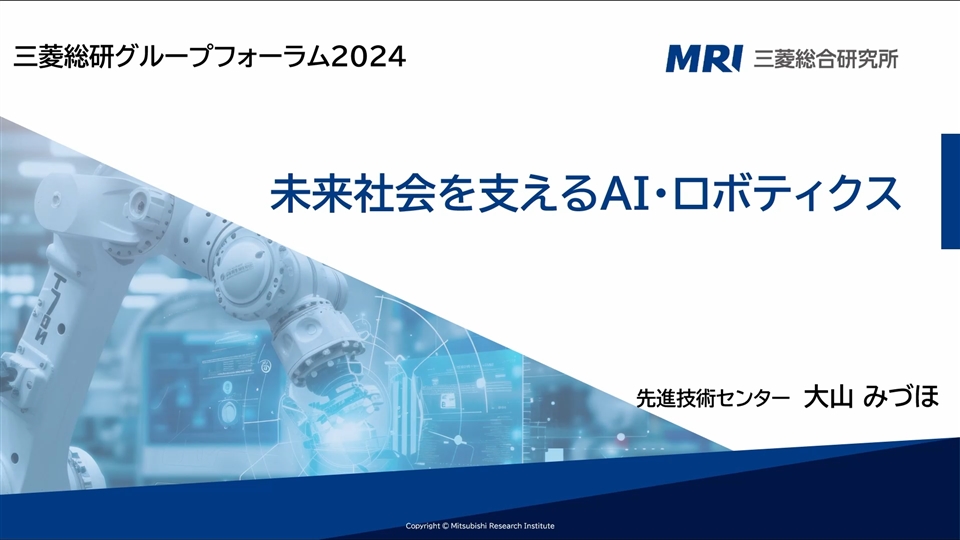 三菱総研グループフォーラム2024

MRI 三菱総合研究所

未来社会を支えるAI・ロボティクス

先進技術センター 大山 みづほ

Copyright © Mitsubishi Research Institute